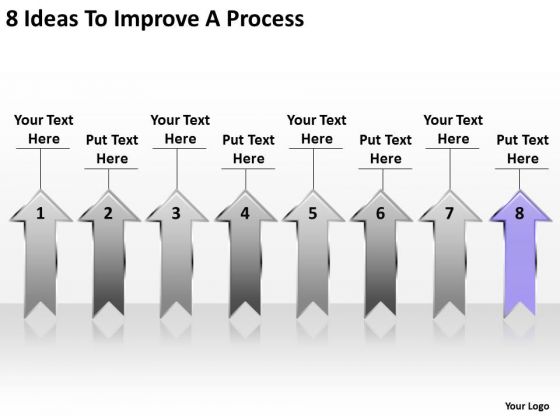 8 Ideas To Improve A Process

Your Text Here

Put Text Here

Your Text Here

Put Text Here

Your Text Here

Put Text Here

Your Text Here

Put Text Here

1

2

3

4

5

6

7

8

Your Logo